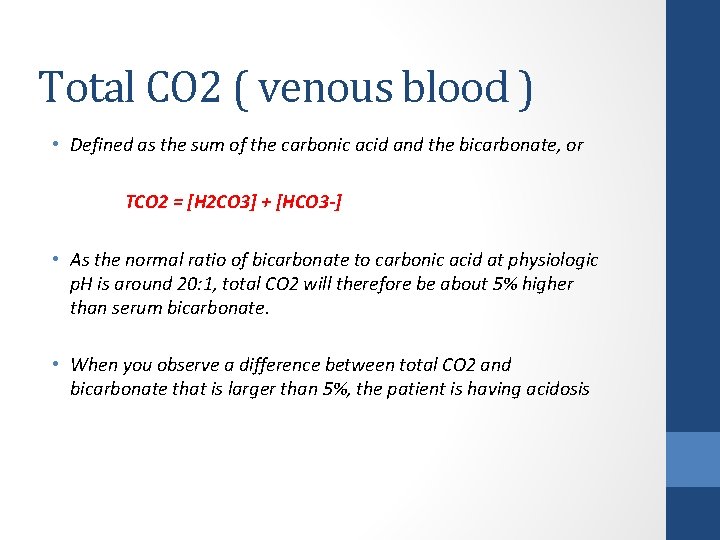 Total CO2 ( venous blood )

• Defined as the sum of the carbonic acid and the bicarbonate, or

TCO2 = [H2CO3] + [HCO3-]

• As the normal ratio of bicarbonate to carbonic acid at physiologic pH is around 20:1, total CO2 will therefore be about 5% higher than serum bicarbonate.

• When you observe a difference between total CO2 and bicarbonate that is larger than 5%, the patient is having acidosis